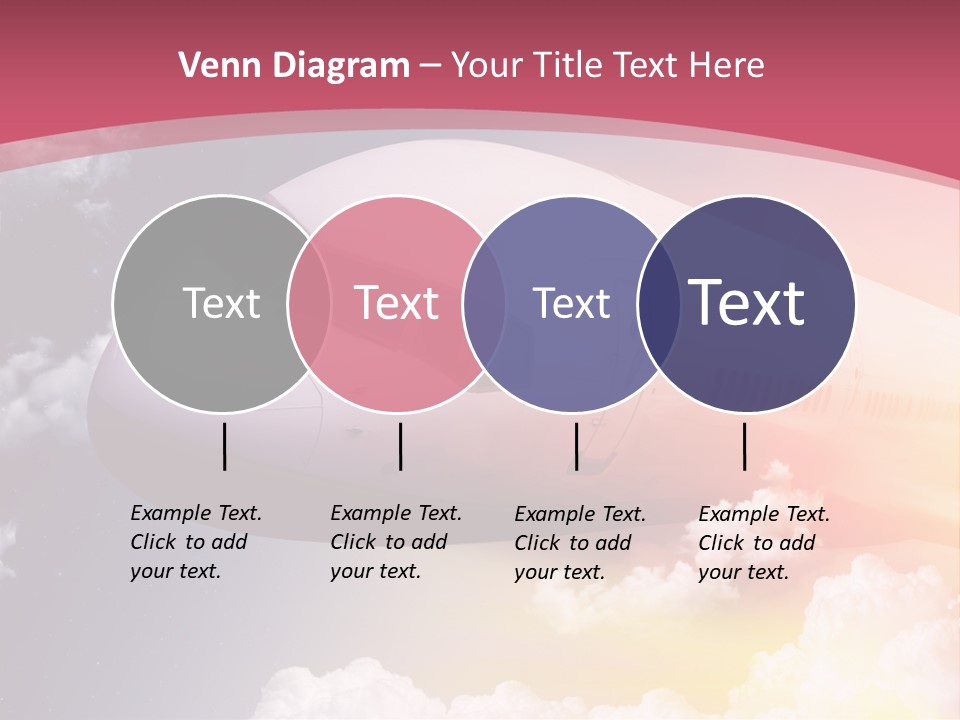 Venn Diagram – Your Title Text Here

Text

Text

Text

Text

Example Text. Click to add your text.

Example Text. Click to add your text.

Example Text. Click to add your text.

Example Text. Click to add your text.